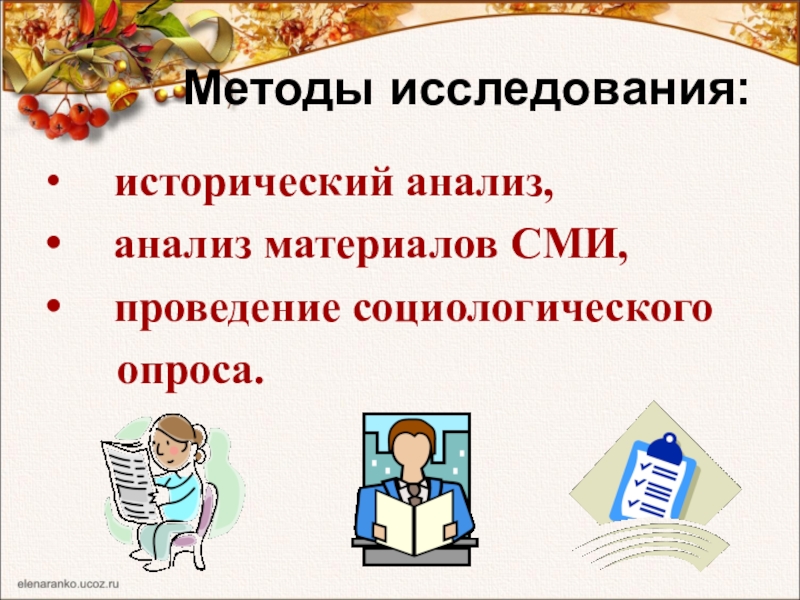 Методы исследования:

• исторический анализ,
• анализ материалов СМИ,
• проведение социологического опроса.

elenaranko.ucoz.ru